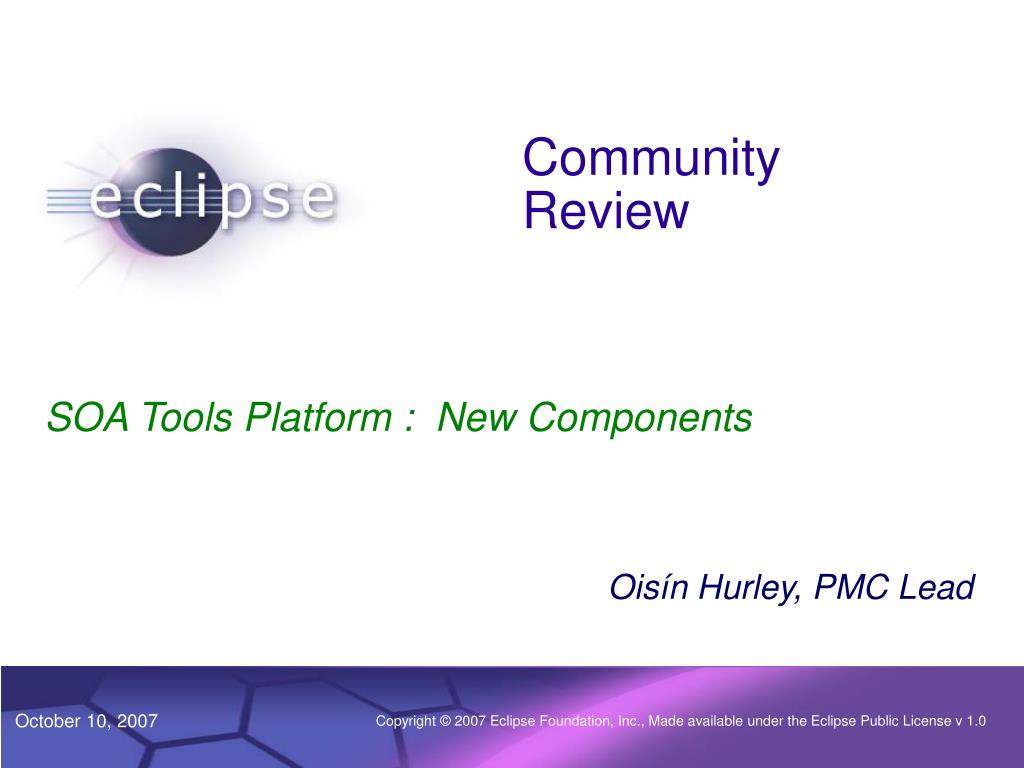 eclipse

Community Review

SOA Tools Platform :  New Components

Oisín Hurley, PMC Lead

October 10, 2007

Copyright © 2007 Eclipse Foundation, Inc., Made available under the Eclipse Public License v 1.0